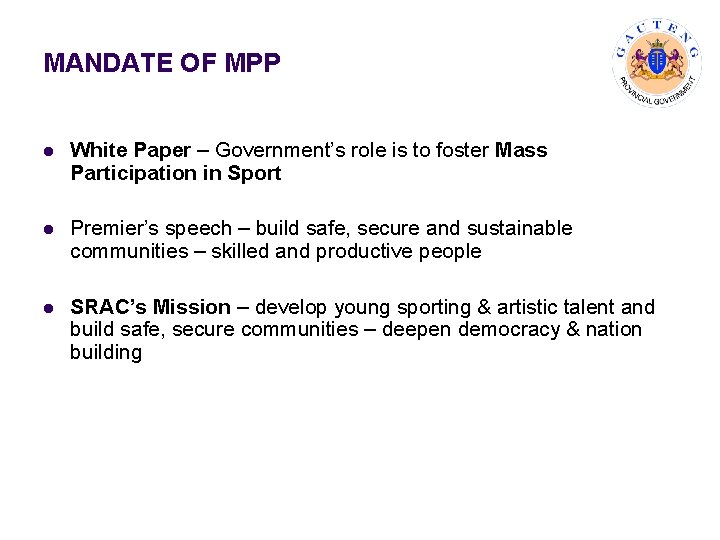 MANDATE OF MPP

GAUTENG PROVINCIAL GOVERNMENT

- White Paper – Government's role is to foster Mass Participation in Sport

- Premier's speech – build safe, secure and sustainable communities – skilled and productive people

- SRAC's Mission – develop young sporting & artistic talent and build safe, secure communities – deepen democracy & nation building